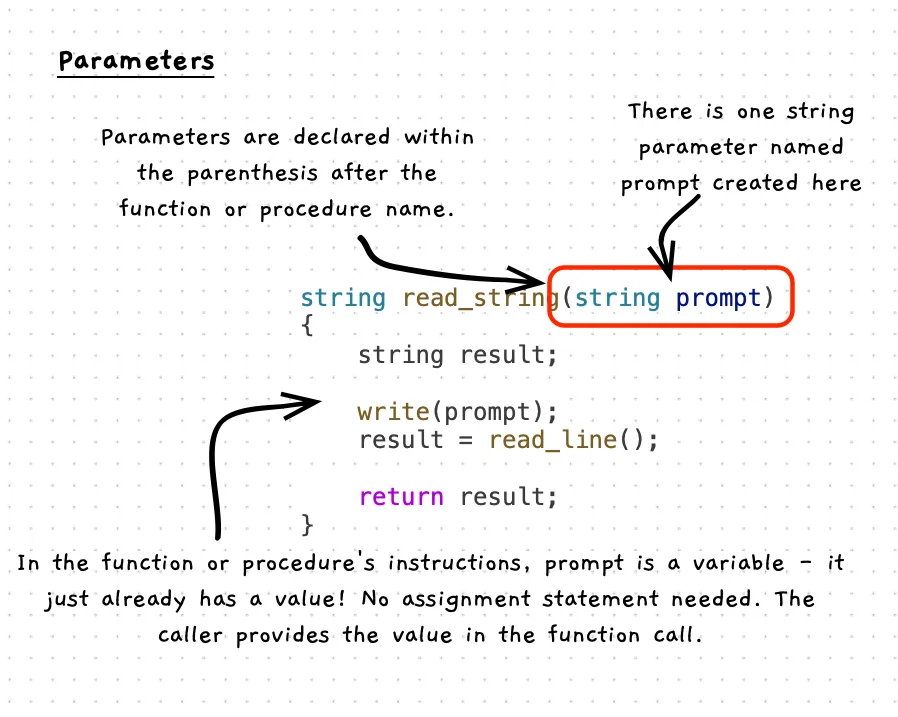 Parameters

Parameters are declared within the parenthesis after the function or procedure name.

There is one string parameter named prompt created here

string read_string(string prompt)
{
    string result;

    write(prompt);
    result = read_line();

    return result;
}

In the function or procedure's instructions, prompt is a variable - it just already has a value! No assignment statement needed. The caller provides the value in the function call.